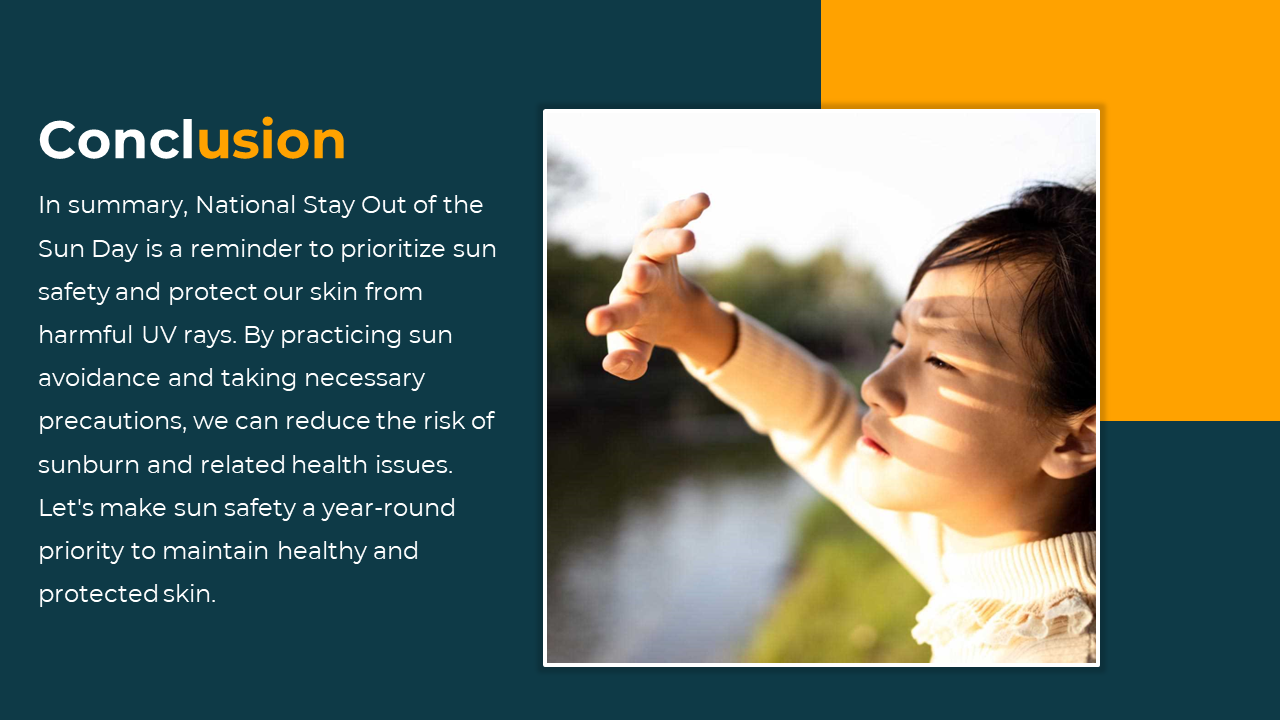 Conclusion

In summary, National Stay Out of the Sun Day is a reminder to prioritize sun safety and protect our skin from harmful UV rays. By practicing sun avoidance and taking necessary precautions, we can reduce the risk of sunburn and related health issues. Let's make sun safety a year-round priority to maintain healthy and protected skin.